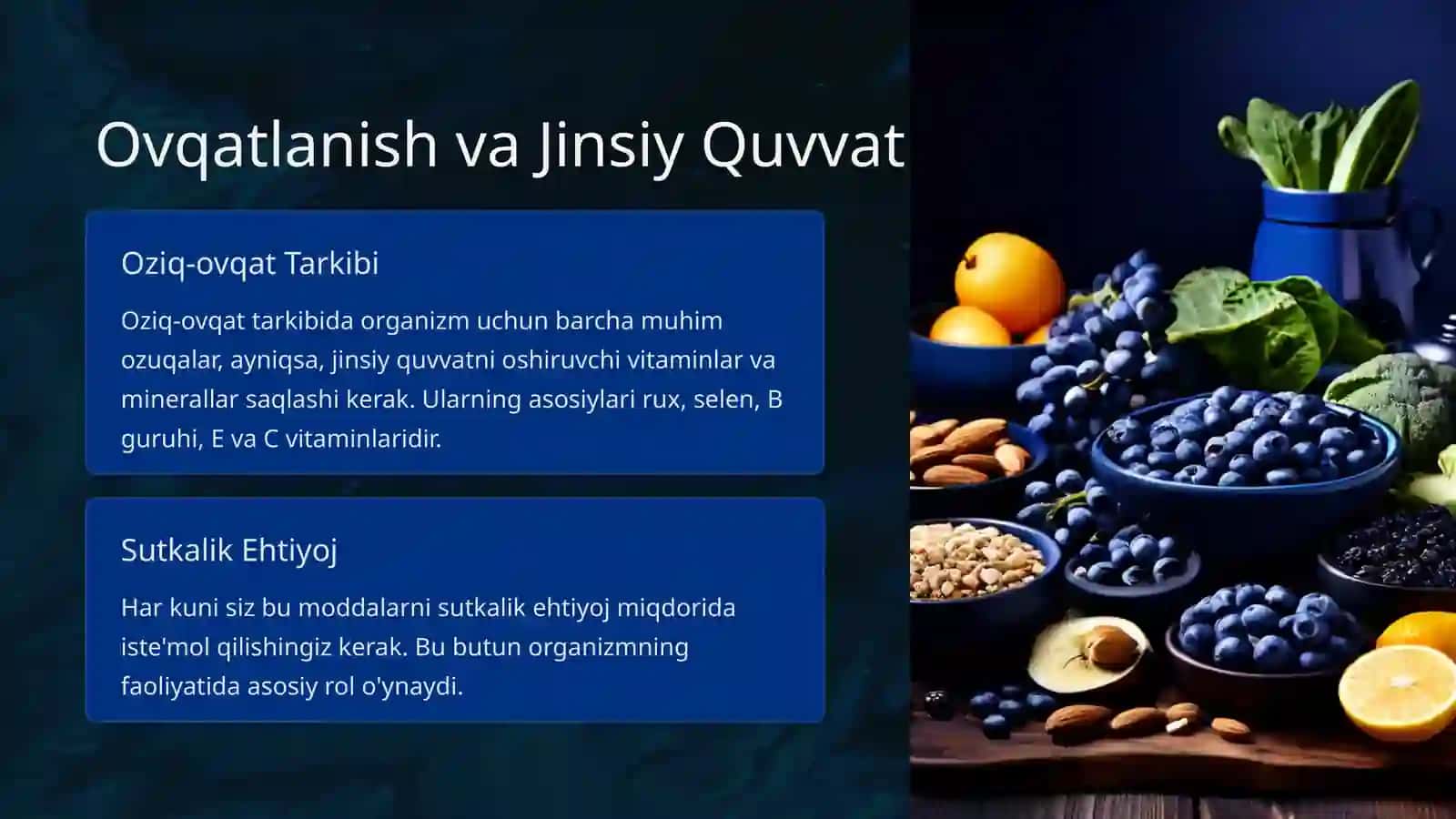 Ovqatlanish va Jinsiy Quvvat

Oziq-ovqat Tarkibi

Oziq-ovqat tarkibida organizm uchun barcha muhim ozuqalar, ayniqsa, jinsiy quvvatni oshiruvchi vitaminlar va minerallar saqlashi kerak. Ularning asosiylari rux, selen, B guruhi, E va C vitaminlaridir.

Sutkalik Ehtiyoj

Har kuni siz bu moddalarni sutkalik ehtiyoj miqdorida iste'mol qilishingiz kerak. Bu butun organizmning faoliyatida asosiy rol o'ynaydi.